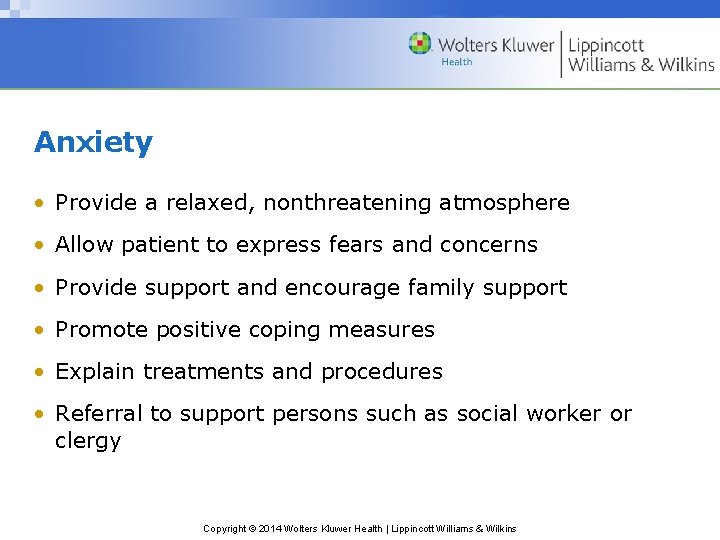 Wolters Kluwer Health | Lippincott Williams & Wilkins

Anxiety

• Provide a relaxed, nonthreatening atmosphere
• Allow patient to express fears and concerns
• Provide support and encourage family support
• Promote positive coping measures
• Explain treatments and procedures
• Referral to support persons such as social worker or clergy

Copyright © 2014 Wolters Kluwer Health | Lippincott Williams & Wilkins